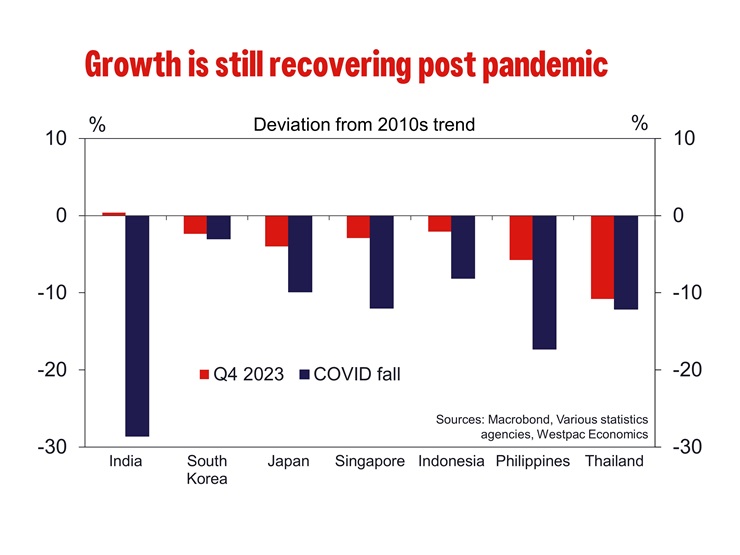 Growth is still recovering post pandemic

%

Deviation from 2010s trend

%

10
0
-10
-20
-30

10
0
-10
-20
-30

Q4 2023 COVID fall

Sources: Macrobond, Various statistics agencies, Westpac Economics

India
South Korea
Japan
Singapore
Indonesia
Philippines
Thailand